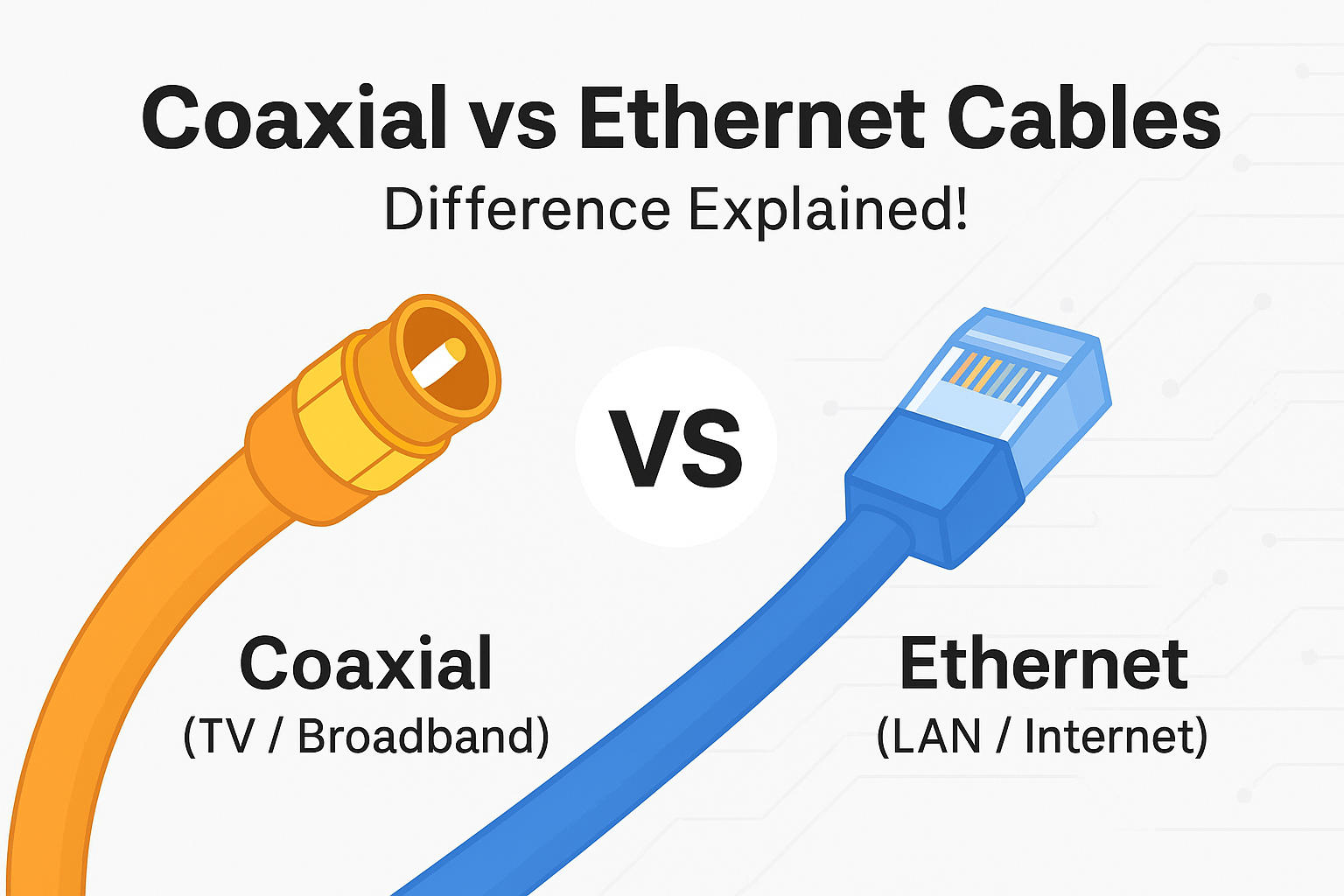 Coaxial vs Ethernet Cables
Difference Explained!

VS

Coaxial
(TV / Broadband)

Ethernet
(LAN / Internet)